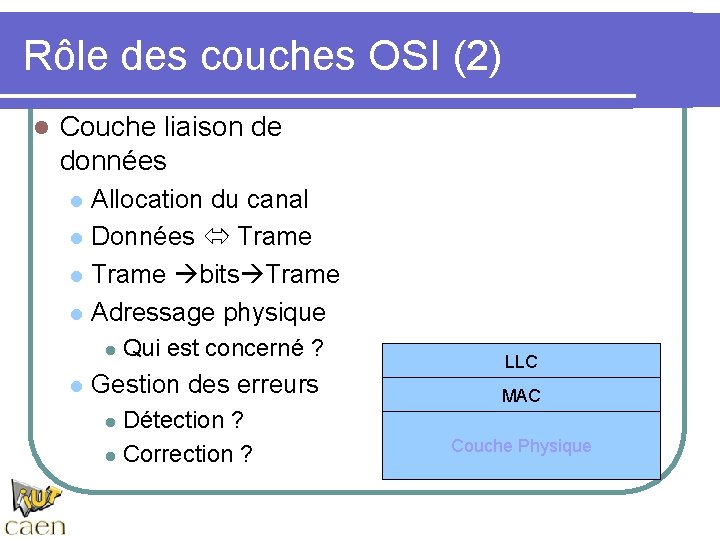 Rôle des couches OSI (2)

Couche liaison de données
Allocation du canal
Données ⇔ Trame
Trame →bits→Trame
Adressage physique
Qui est concerné ?
Gestion des erreurs
Détection ?
Correction ?

LLC
MAC
Couche Physique

iut
caen